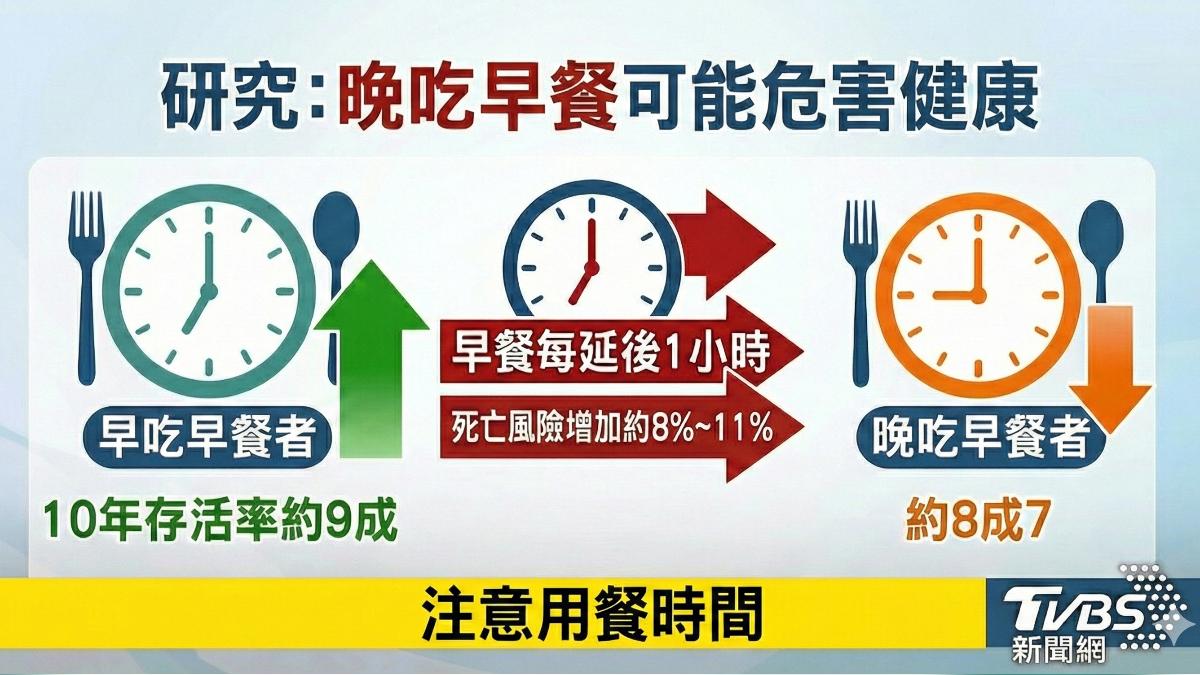 研究：晚吃早餐可能危害健康

早吃早餐者

10年存活率約9成

早餐每延後1小時

死亡風險增加約8%~11%

晚吃早餐者

約8成7

注意用餐時間

TVBS
新聞網